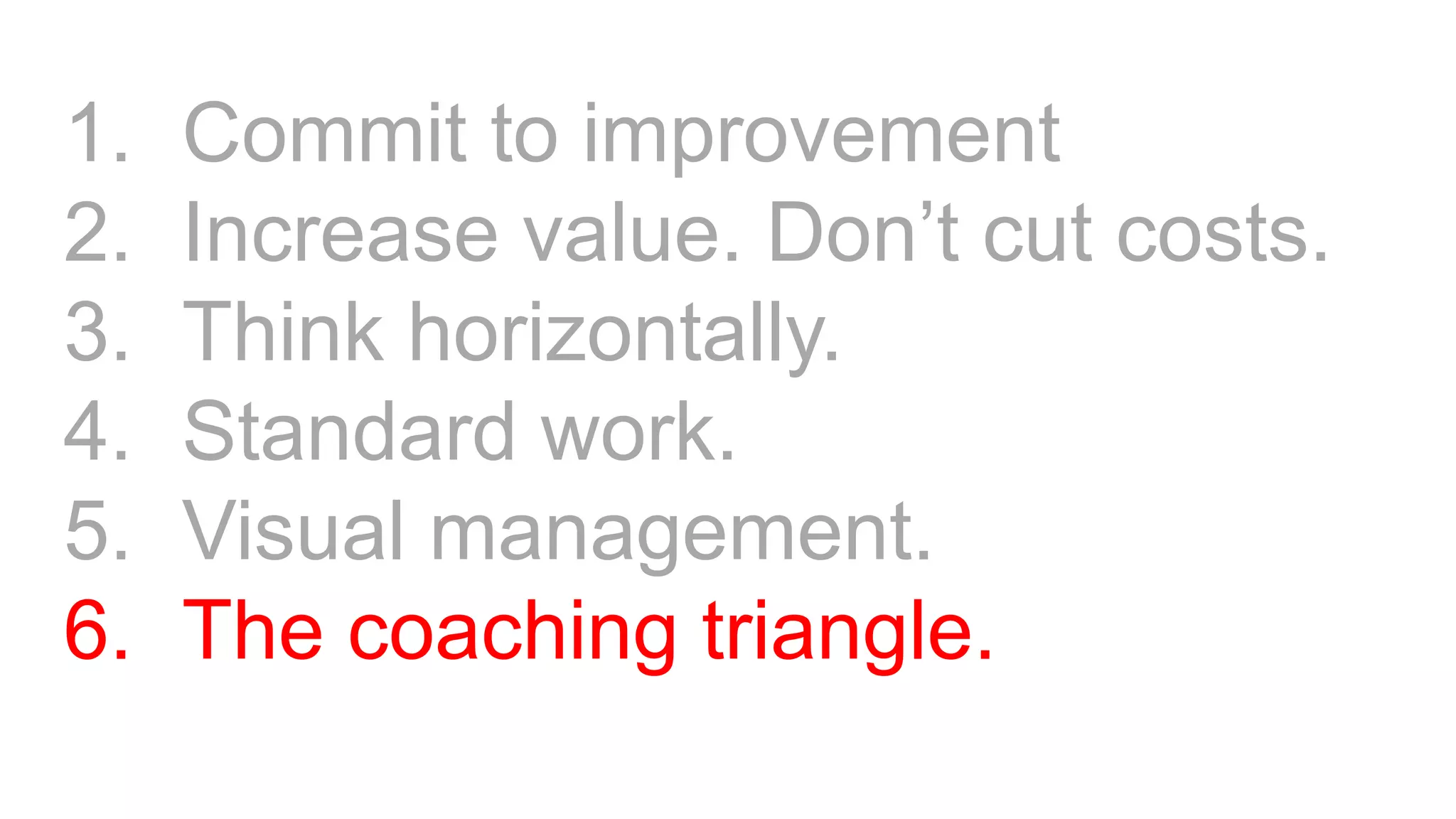 1. Commit to improvement
2. Increase value. Don’t cut costs.
3. Think horizontally.
4. Standard work.
5. Visual management.
6. The coaching triangle.